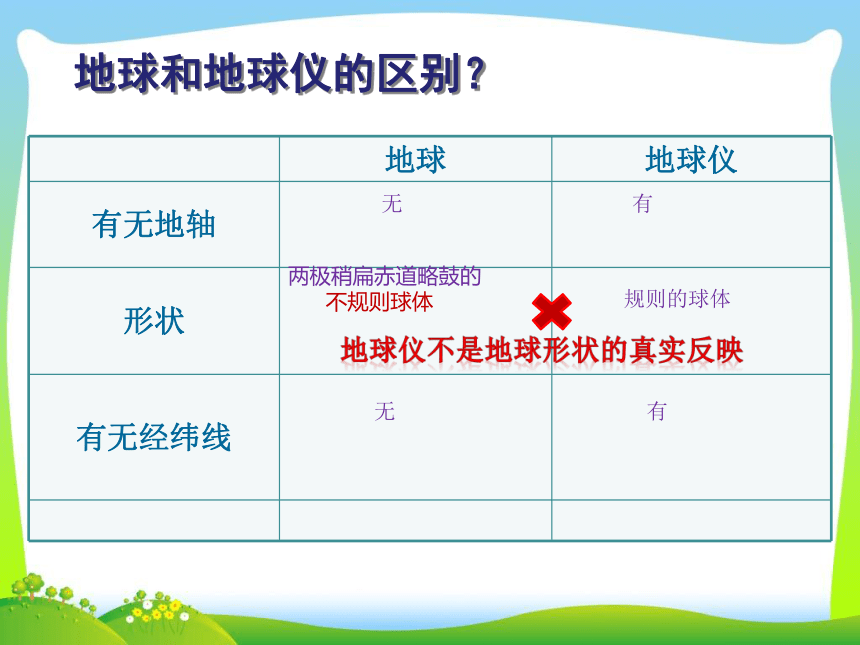 地球和地球仪的区别？

| | 地球 | 地球仪 |
|---|---|---|
| 有无地轴 | 无 | 有 |
| 形状 | 两极稍扁赤道略鼓的不规则球体 | 规则的球体 |
| 有无经纬线 | 无 | 有 |
| | | |

地球仪不是地球形状的真实反映